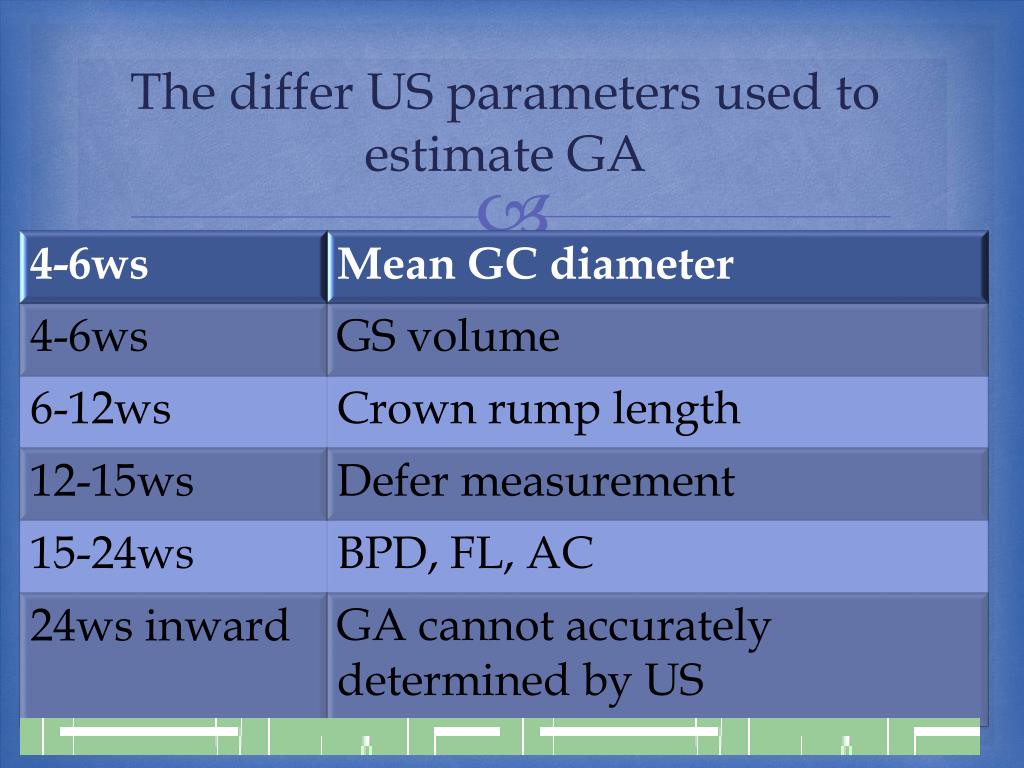 The differ US parameters used to estimate GA

| 4-6ws | Mean GC diameter |
|---|---|
| 4-6ws | GS volume |
| 6-12ws | Crown rump length |
| 12-15ws | Defer measurement |
| 15-24ws | BPD, FL, AC |
| 24ws inward | GA cannot accurately determined by US |